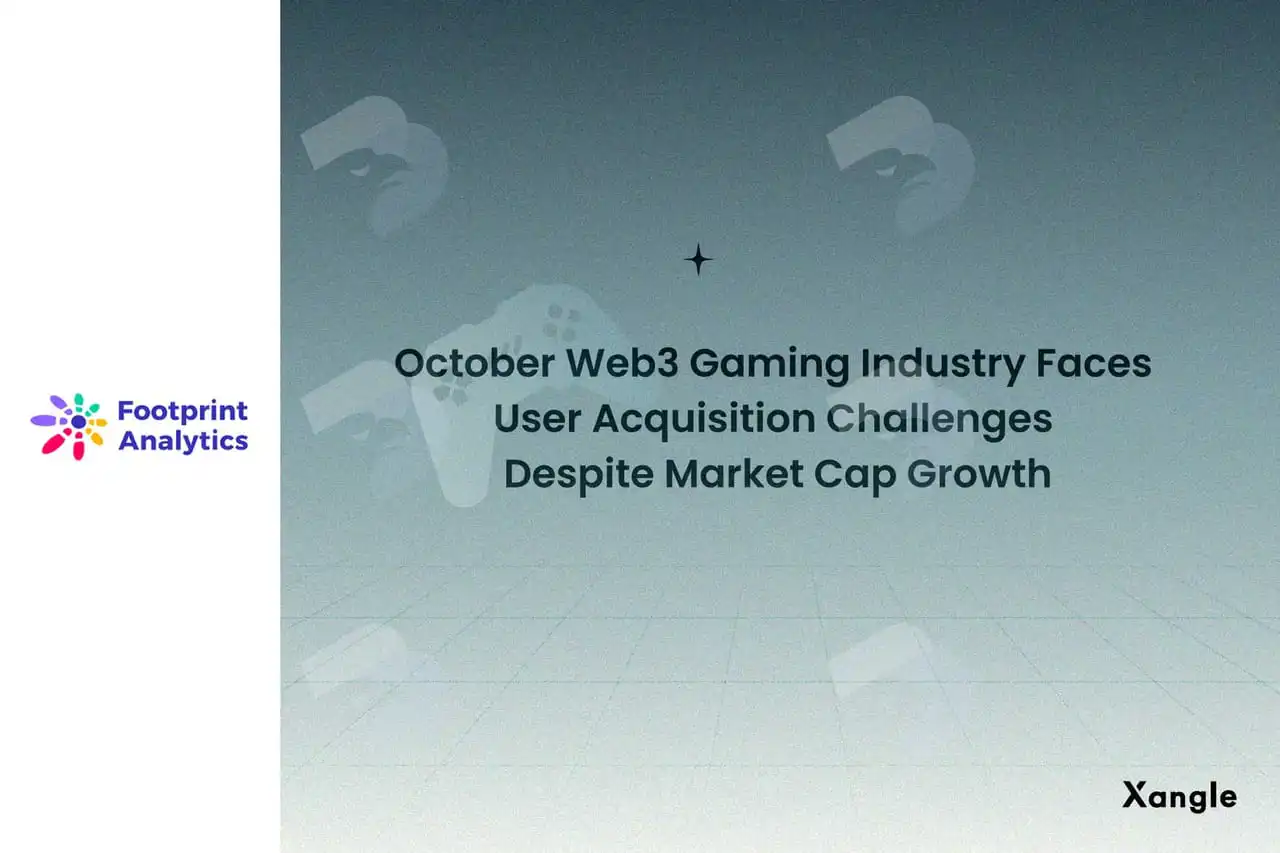 Footprint Analytics

October Web3 Gaming Industry Faces User Acquisition Challenges Despite Market Cap Growth

Xangle